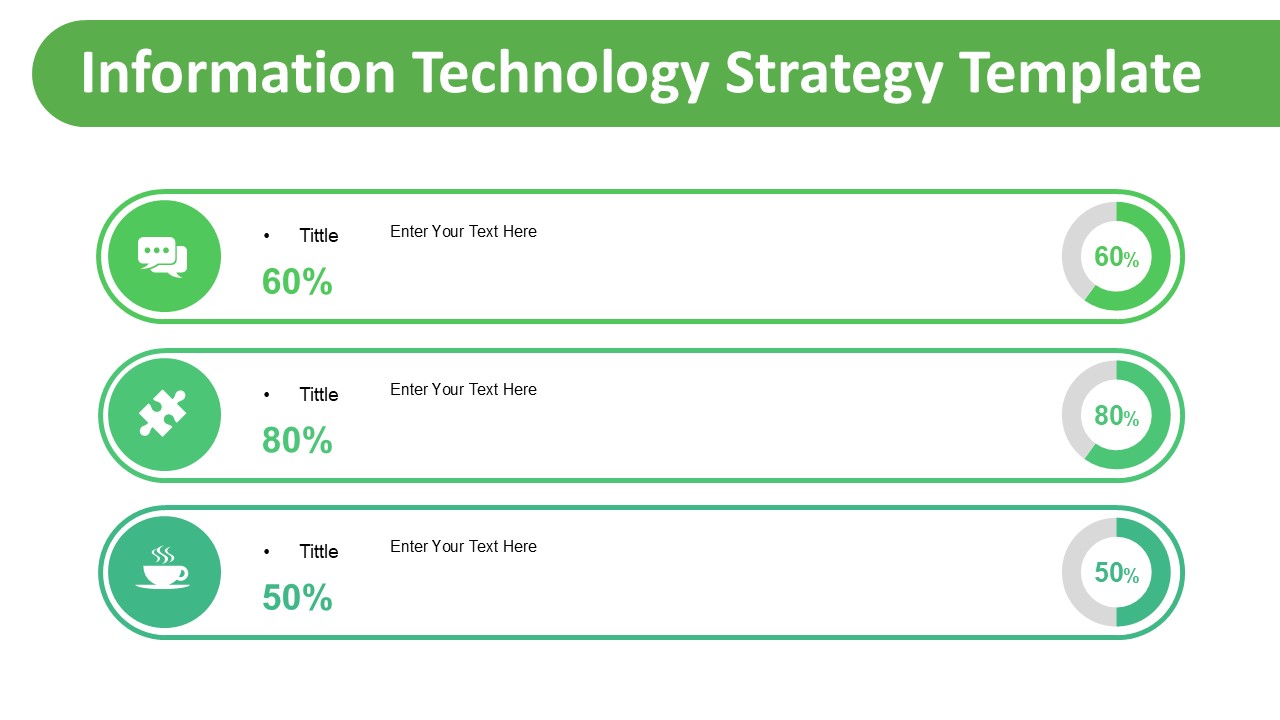 Information Technology Strategy Template

• Tittle

60%

Enter Your Text Here

60%

• Tittle

80%

Enter Your Text Here

80%

• Tittle

50%

Enter Your Text Here

50%